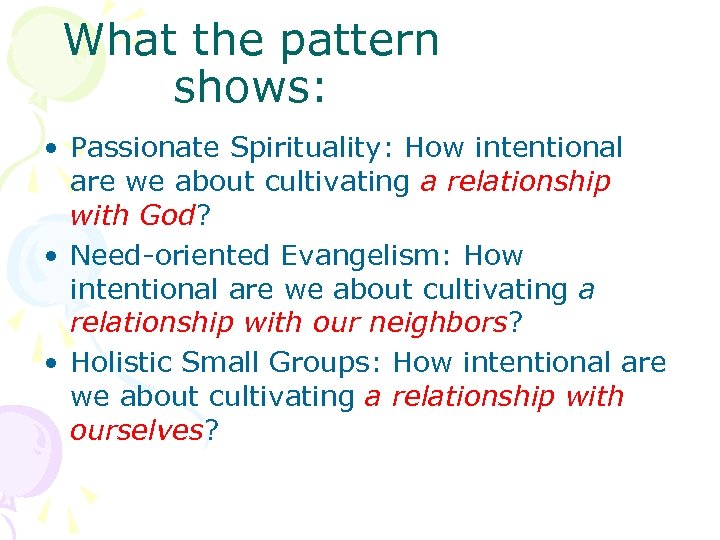 What the pattern shows:

• Passionate Spirituality: How intentional are we about cultivating a relationship with God?
• Need-oriented Evangelism: How intentional are we about cultivating a relationship with our neighbors?
• Holistic Small Groups: How intentional are we about cultivating a relationship with ourselves?